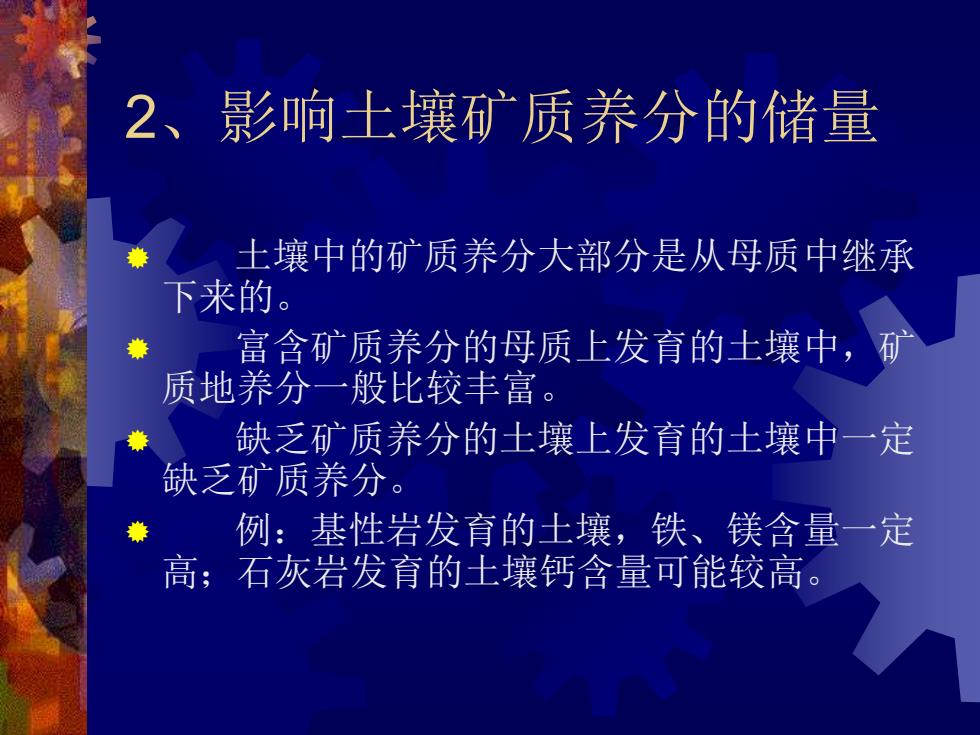 2、影响土壤矿质养分的储量

土壤中的矿质养分大部分是从母质中继承下来的。

富含矿质养分的母质上发育的土壤中，矿质地养分一般比较丰富。

缺乏矿质养分的土壤上发育的土壤中一定缺乏矿质养分。

例：基性岩发育的土壤，铁、镁含量一定高；石灰岩发育的土壤钙含量可能较高。